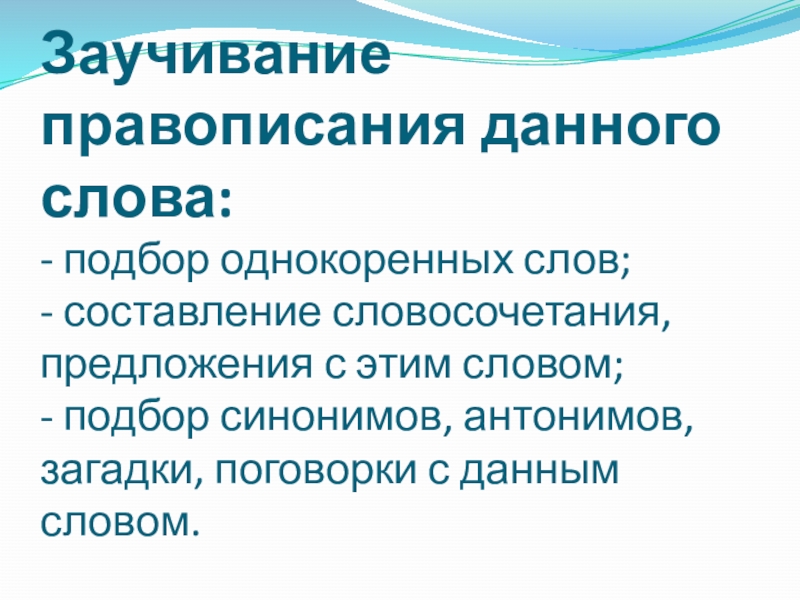 Заучивание правописания данного слова:

- подбор однокоренных слов;
- составление словосочетания, предложения с этим словом;
- подбор синонимов, антонимов, загадки, поговорки с данным словом.